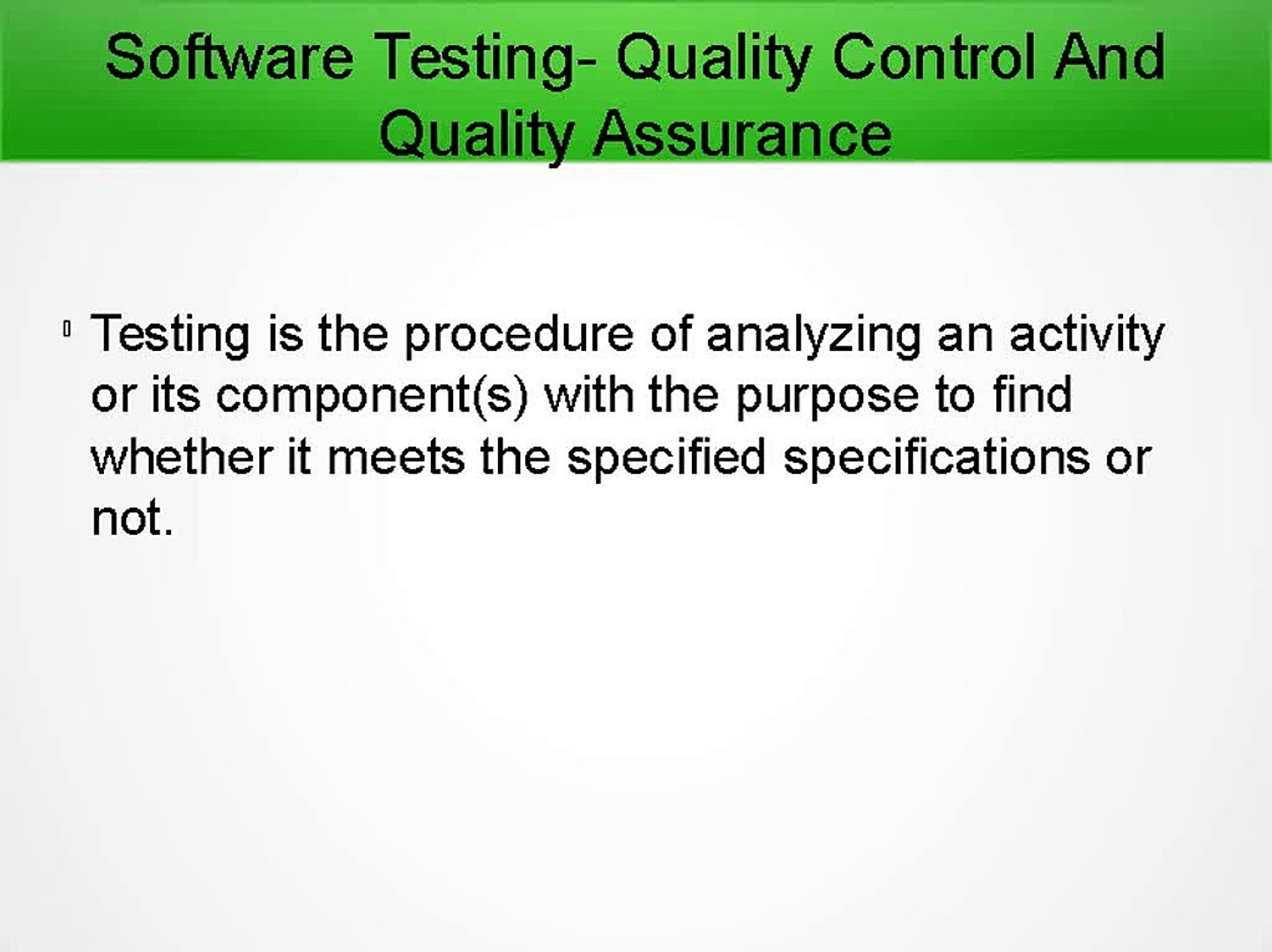 Software Testing- Quality Control And Quality Assurance

Testing is the procedure of analyzing an activity or its component(s) with the purpose to find whether it meets the specified specifications or not.